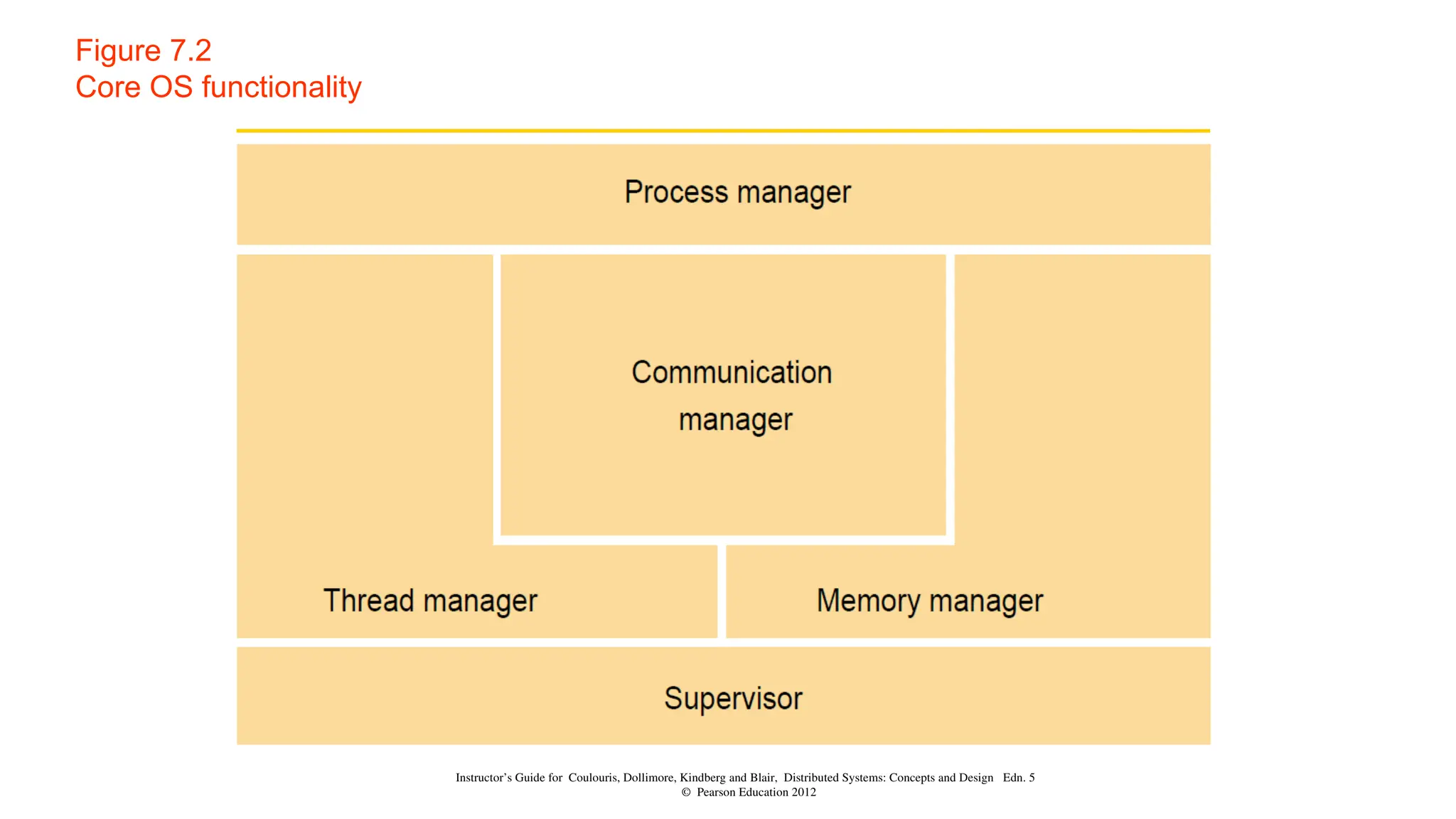 Figure 7.2
Core OS functionality

Process manager

Communication manager

Thread manager

Memory manager

Supervisor

Instructor's Guide for Coulouris, Dollimore, Kindberg and Blair, Distributed Systems: Concepts and Design Edn. 5
© Pearson Education 2012